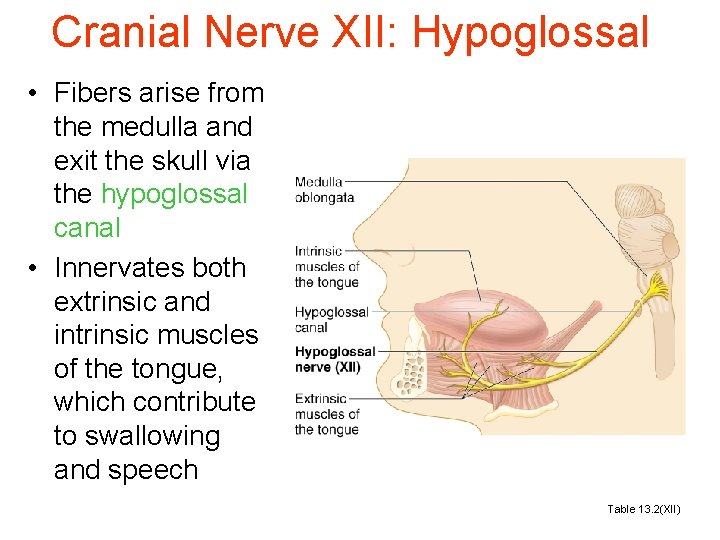 Cranial Nerve XII: Hypoglossal

• Fibers arise from the medulla and exit the skull via the hypoglossal canal
• Innervates both extrinsic and intrinsic muscles of the tongue, which contribute to swallowing and speech

Medulla oblongata
Intrinsic muscles of the tongue
Hypoglossal canal
Hypoglossal nerve (XII)
Extrinsic muscles of the tongue

Table 13.2(XII)